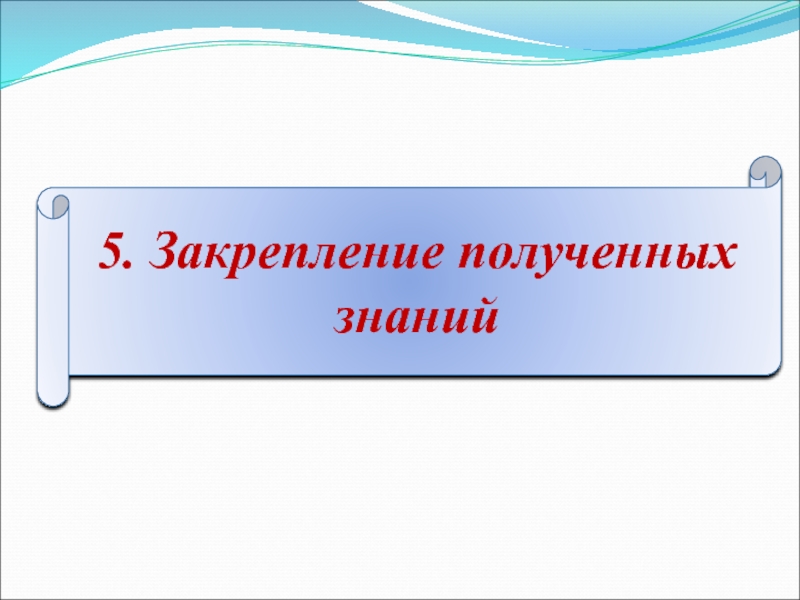 5. Закрепление полученных знаний